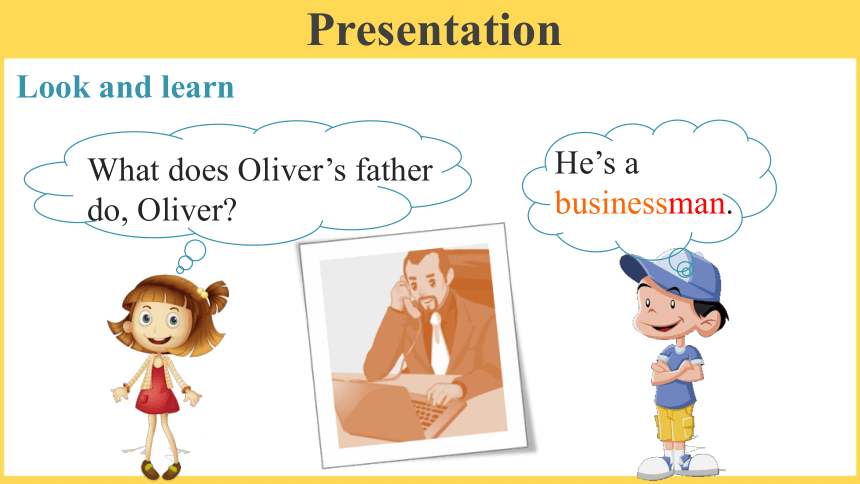 Presentation

Look and learn

What does Oliver’s father do, Oliver?

He’s a businessman.